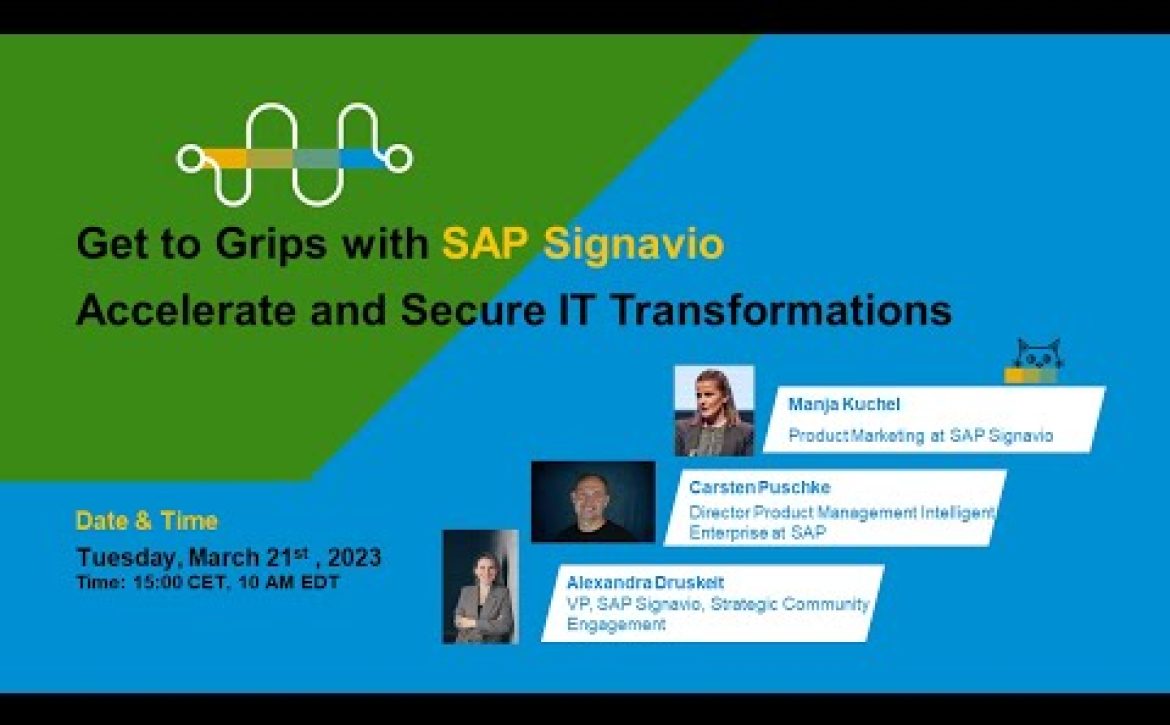 Get to Grips with SAP Signavio
Accelerate and Secure IT Transformations

Manja Kuchel
Product Marketing at SAP Signavio

Carsten Puschke
Director Product Management Intelligent Enterprise at SAP

Alexandra Druskeit
VP, SAP Signavio, Strategic Community Engagement

Date & Time
Tuesday, March 21$^{st}$ , 2023
Time: 15:00 CET, 10 AM EDT